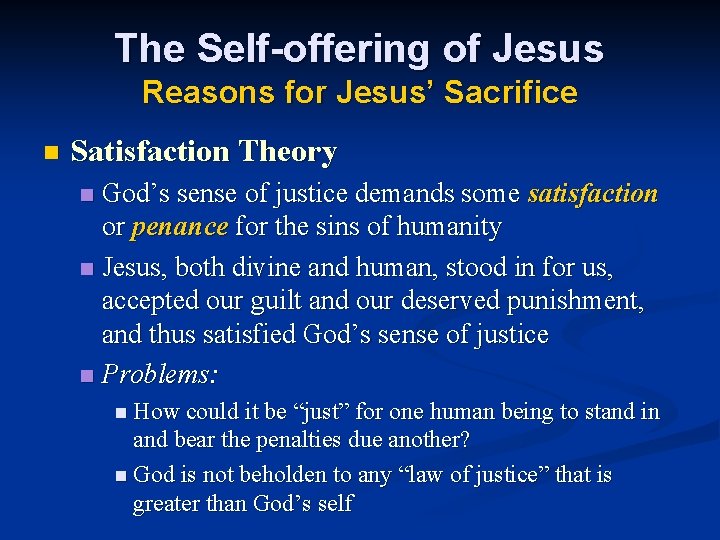 The Self-offering of Jesus
Reasons for Jesus' Sacrifice

Satisfaction Theory

God's sense of justice demands some satisfaction or penance for the sins of humanity

Jesus, both divine and human, stood in for us, accepted our guilt and our deserved punishment, and thus satisfied God's sense of justice

Problems:

How could it be "just" for one human being to stand in and bear the penalties due another?

God is not beholden to any "law of justice" that is greater than God's self